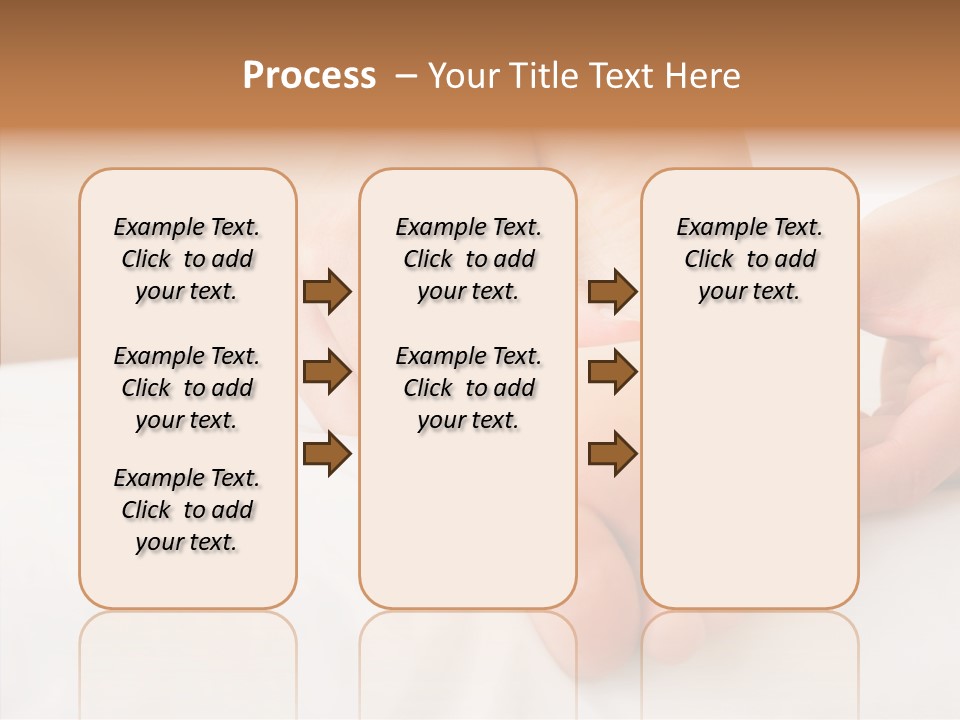 Process – Your Title Text Here

Example Text. Click to add your text.

Example Text. Click to add your text.

Example Text. Click to add your text.

Example Text. Click to add your text.

Example Text. Click to add your text.

Example Text. Click to add your text.